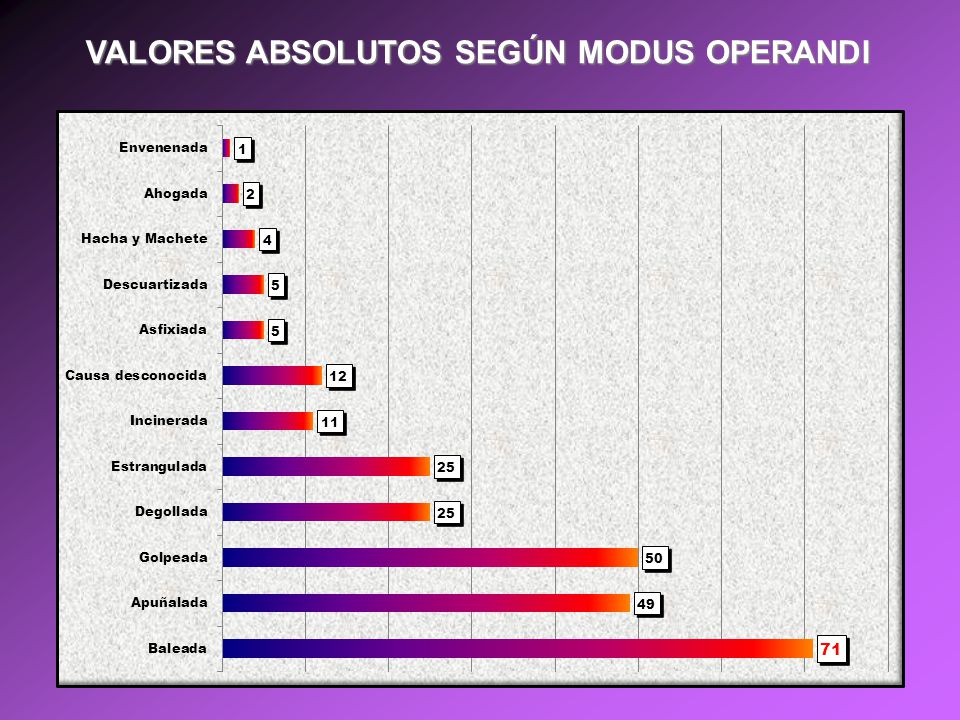 VALORES ABSOLUTOS SEGÚN MODUS OPERANDI

Envenenada 1
Ahogada 2
Hacha y Machete 4
Descuartizada 5
Asfixiada 5
Causa desconocida 12
Incinerada 11
Estrangulada 25
Degollada 25
Golpeada 50
Apuñalada 49
Baleada 71